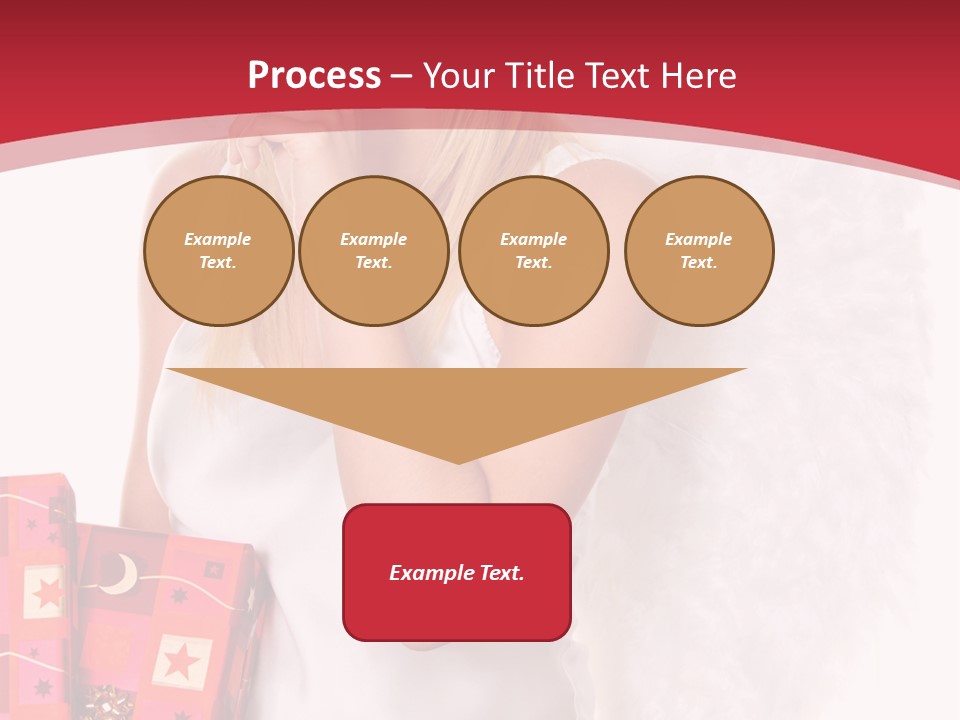 Process – Your Title Text Here

Example Text.

Example Text.

Example Text.

Example Text.

Example Text.